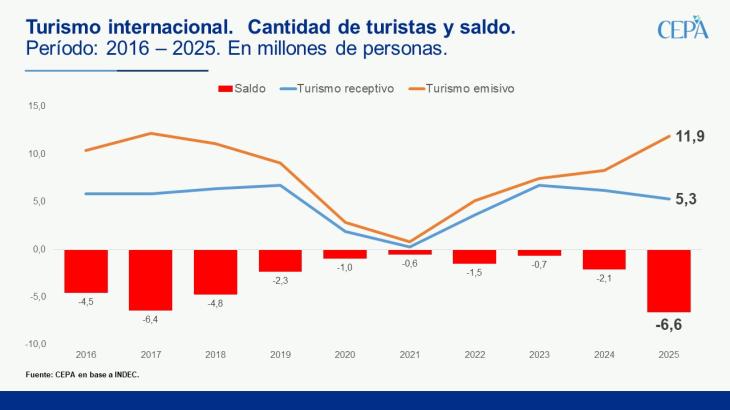 Turismo internacional. Cantidad de turistas y saldo.
Período: 2016 – 2025. En millones de personas.

CEPA

Saldo    Turismo receptivo    Turismo emisivo

15,0
10,0
5,0
0,0
-5,0
-10,0

11,9
5,3

-4,5
-6,4
-4,8
-2,3
-1,0
-0,6
-1,5
-0,7
-2,1
-6,6

2016 2017 2018 2019 2020 2021 2022 2023 2024 2025

Fuente: CEPA en base a INDEC.